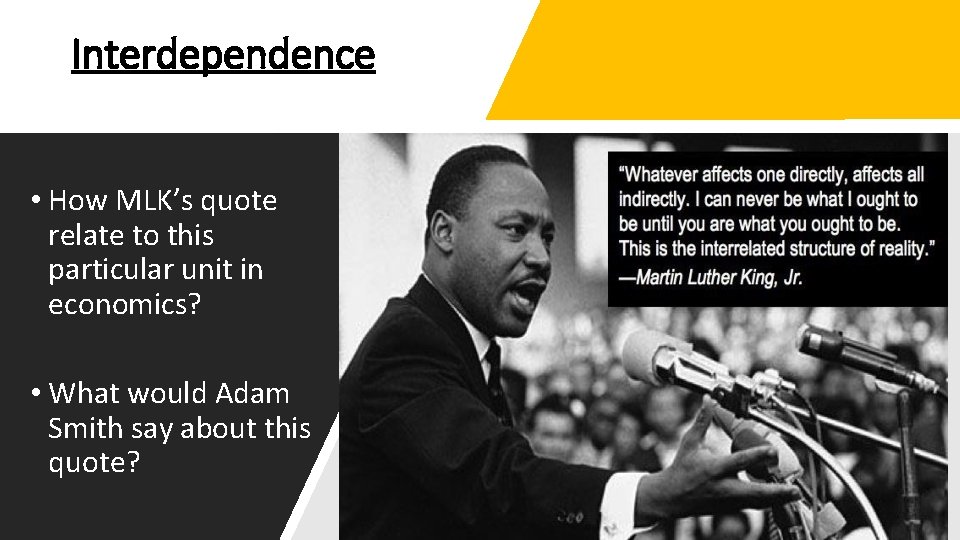 Interdependence

• How MLK's quote relate to this particular unit in economics?

• What would Adam Smith say about this quote?

"Whatever affects one directly, affects all indirectly. I can never be what I ought to be until you are what you ought to be. This is the interrelated structure of reality."
—Martin Luther King, Jr.